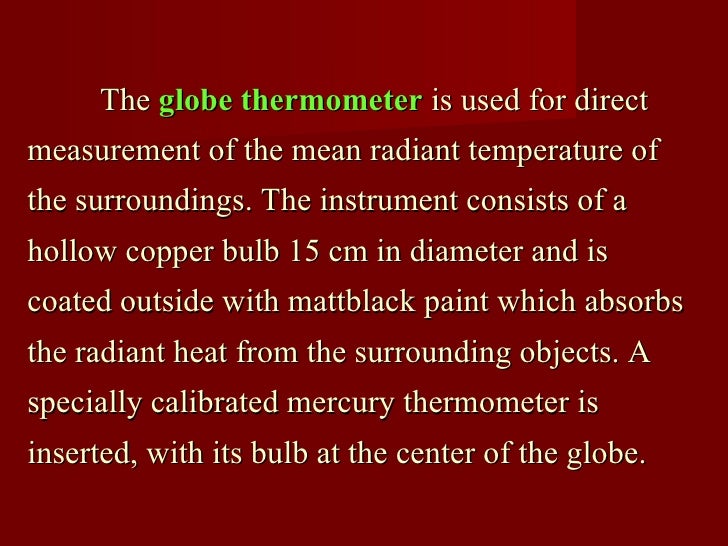 The globe thermometer is used for direct measurement of the mean radiant temperature of the surroundings. The instrument consists of a hollow copper bulb 15 cm in diameter and is coated outside with mattblack paint which absorbs the radiant heat from the surrounding objects. A specially calibrated mercury thermometer is inserted, with its bulb at the center of the globe.